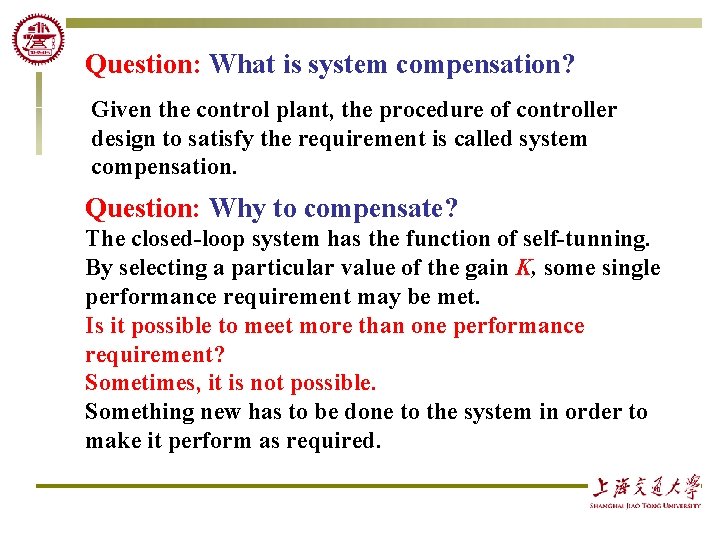 Question: What is system compensation?

Given the control plant, the procedure of controller design to satisfy the requirement is called system compensation.

Question: Why to compensate?

The closed-loop system has the function of self-tunning. By selecting a particular value of the gain $K$, some single performance requirement may be met.

Is it possible to meet more than one performance requirement?

Sometimes, it is not possible.

Something new has to be done to the system in order to make it perform as required.

上海交通大學
SHANGHAI JIAO TONG UNIVERSITY